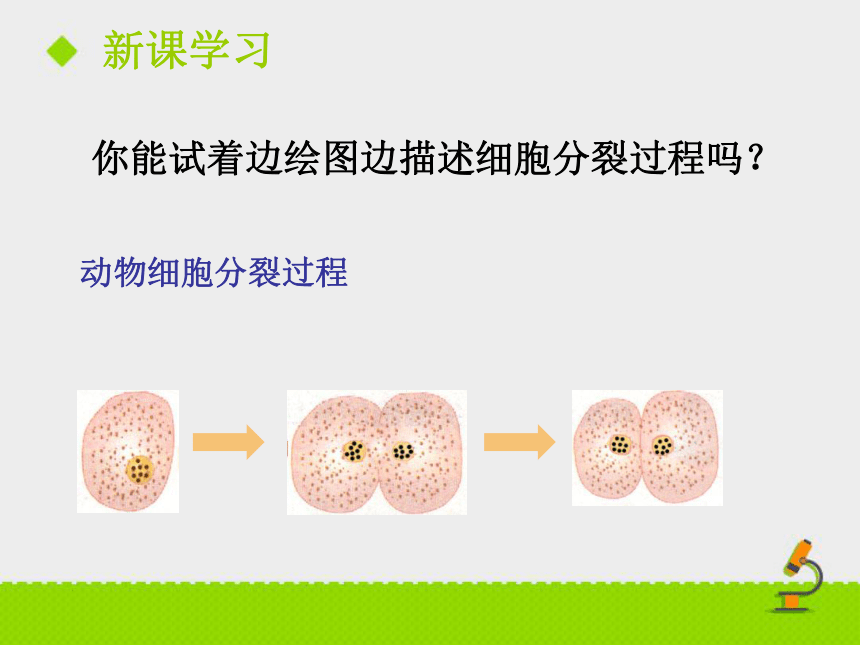 新课学习

你能试着边绘图边描述细胞分裂过程吗？

动物细胞分裂过程